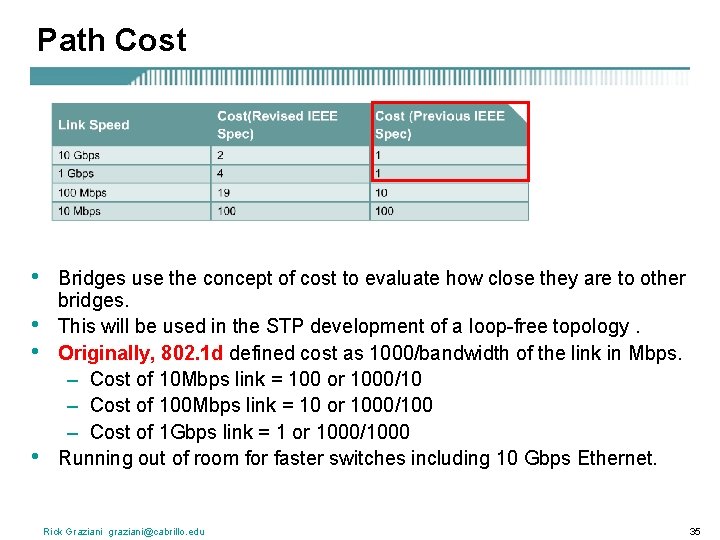 Path Cost

| Link Speed | Cost(Revised IEEE Spec) | Cost (Previous IEEE Spec) |
|---|---|---|
| 10 Gbps | 2 | 1 |
| 1 Gbps | 4 | 1 |
| 100 Mbps | 19 | 10 |
| 10 Mbps | 100 | 100 |

• Bridges use the concept of cost to evaluate how close they are to other bridges.
• This will be used in the STP development of a loop-free topology .
• Originally, 802.1d defined cost as 1000/bandwidth of the link in Mbps.
– Cost of 10Mbps link = 100 or 1000/10
– Cost of 100Mbps link = 10 or 1000/100
– Cost of 1Gbps link = 1 or 1000/1000
• Running out of room for faster switches including 10 Gbps Ethernet.

Rick Graziani graziani@cabrillo.edu

35